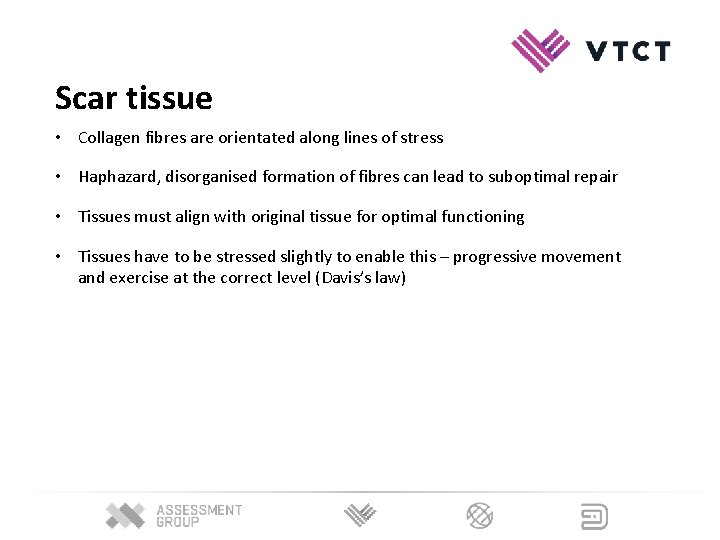 VTCT

Scar tissue

• Collagen fibres are orientated along lines of stress

• Haphazard, disorganised formation of fibres can lead to suboptimal repair

• Tissues must align with original tissue for optimal functioning

• Tissues have to be stressed slightly to enable this – progressive movement and exercise at the correct level (Davis's law)

ASSESSMENT GROUP